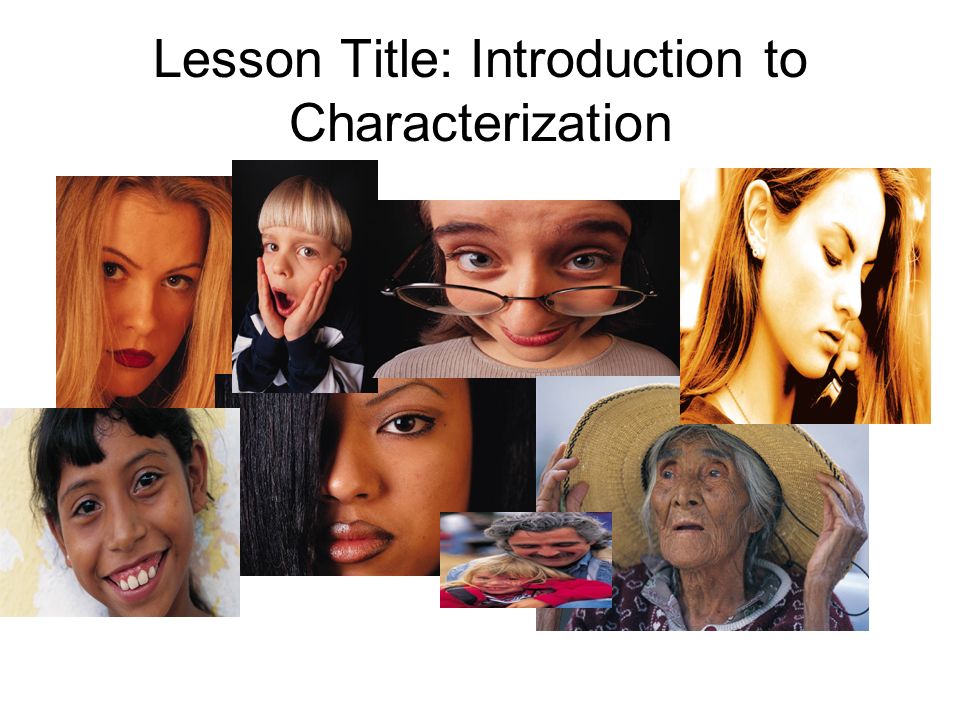 Lesson Title: Introduction to Characterization